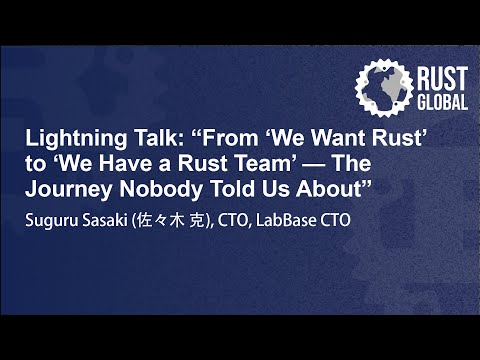 RUST GLOBAL

Lightning Talk: “From ‘We Want Rust’ to ‘We Have a Rust Team’ — The Journey Nobody Told Us About”

Suguru Sasaki (佐々木 克), CTO, LabBase CTO